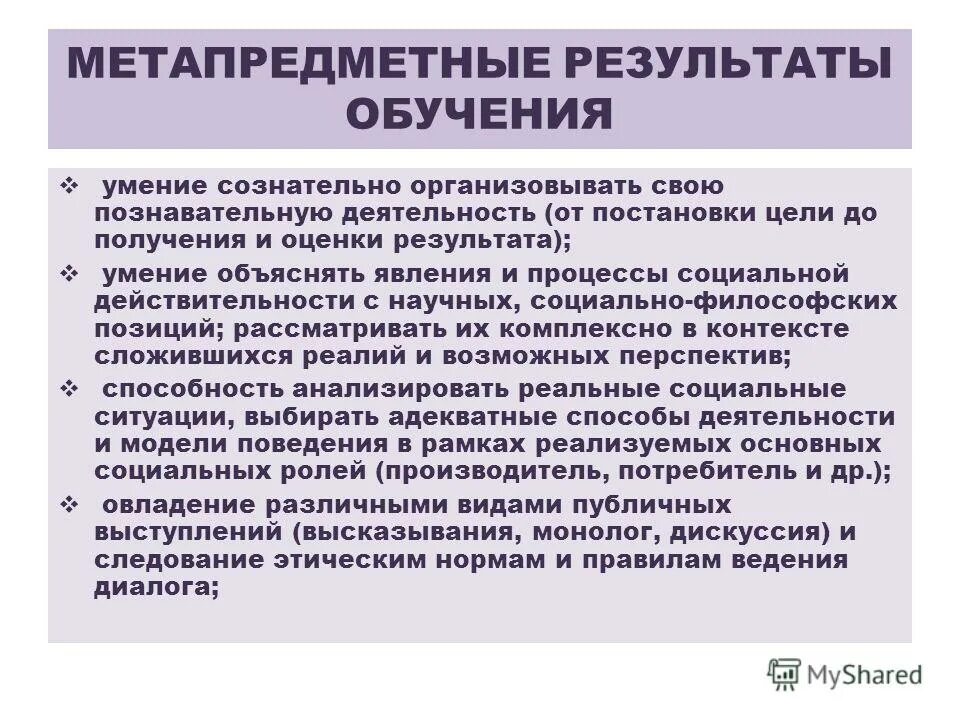 МЕТАПРЕДМЕТНЫЕ РЕЗУЛЬТАТЫ ОБУЧЕНИЯ

❖ умение сознательно организовывать свою познавательную деятельность (от постановки цели до получения и оценки результата);

❖ умение объяснять явления и процессы социальной действительности с научных, социально-философских позиций; рассматривать их комплексно в контексте сложившихся реалий и возможных перспектив;

❖ способность анализировать реальные социальные ситуации, выбирать адекватные способы деятельности и модели поведения в рамках реализуемых основных социальных ролей (производитель, потребитель и др.);

❖ овладение различными видами публичных выступлений (высказывания, монолог, дискуссия) и следование этическим нормам и правилам ведения диалога;

MyShared